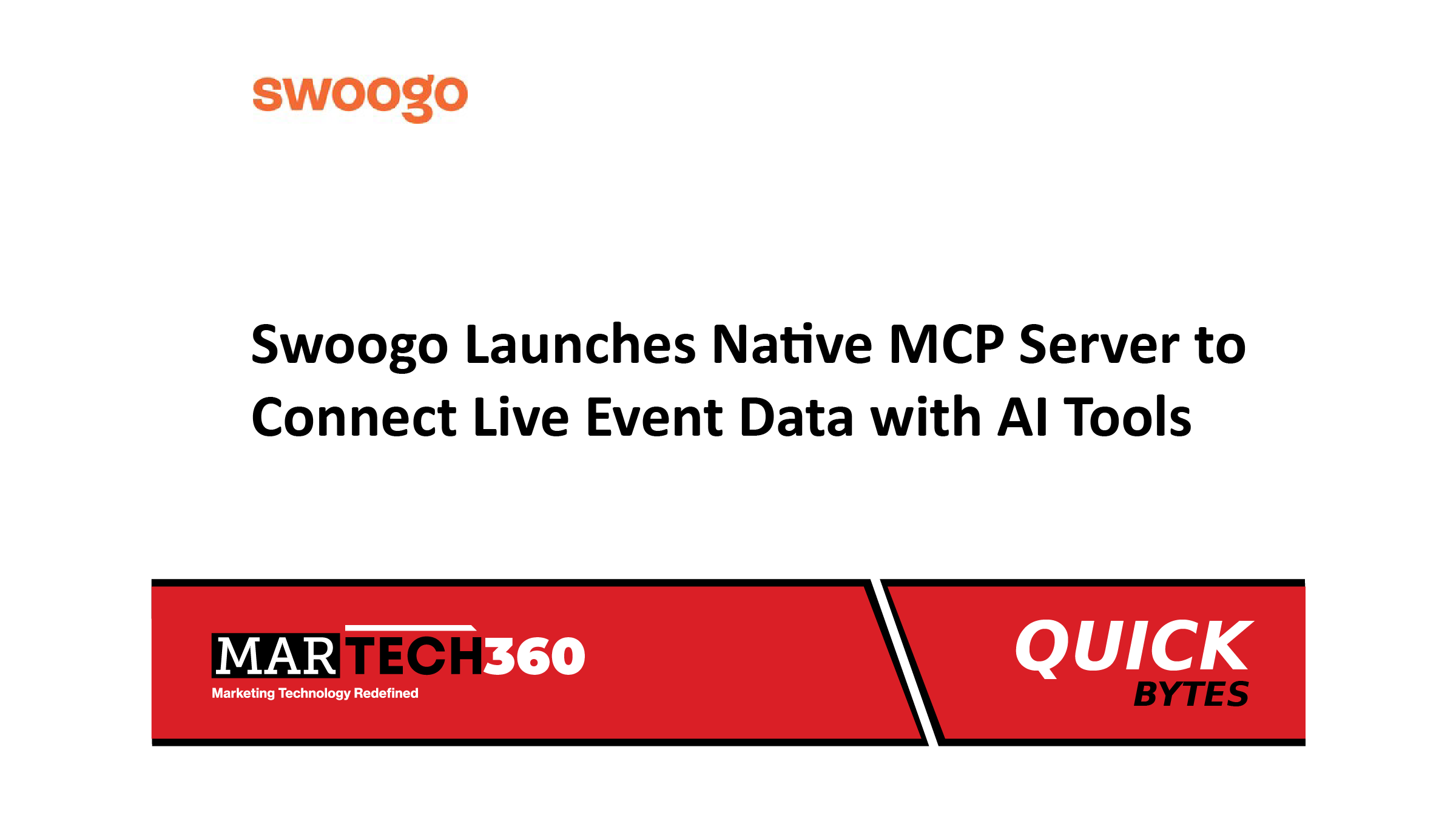 swoogo

Swoogo Launches Native MCP Server to Connect Live Event Data with AI Tools

MARTECH360
Marketing Technology Redefined

QUICK
BYTES